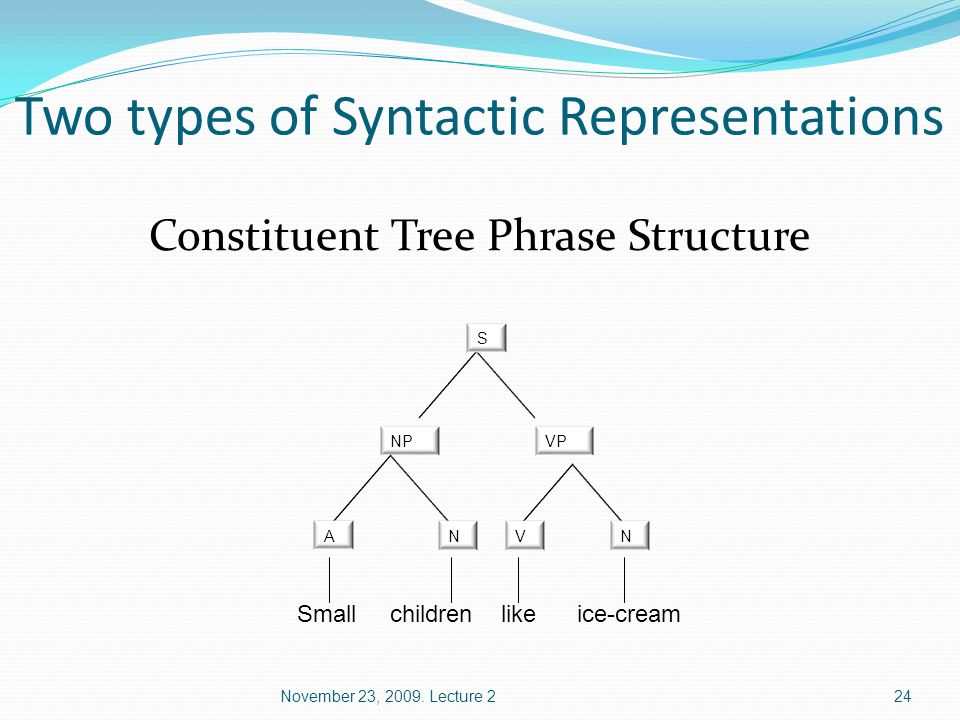 Two types of Syntactic Representations

Constituent Tree Phrase Structure

S

NP

VP

A

N

V

N

Small children like ice-cream

November 23, 2009. Lecture 2

24